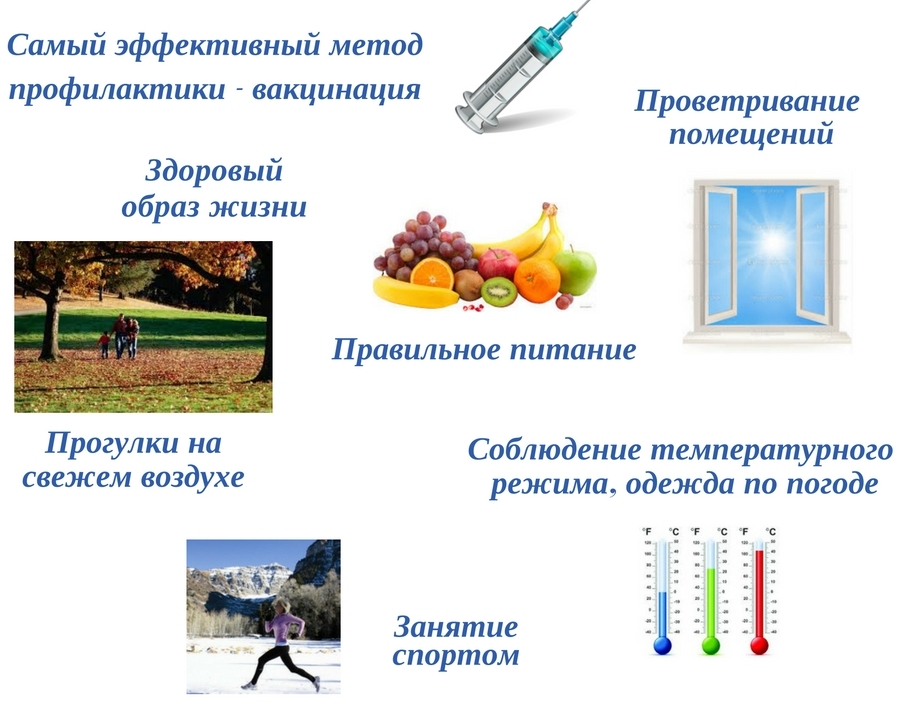 Самый эффективный метод профилактики - вакцинация

Проветривание помещений

Здоровый образ жизни

Правильное питание

Прогулки на свежем воздухе

Соблюдение температурного режима, одежда по погоде

Занятие спортом

°F °C °F °C °F °C